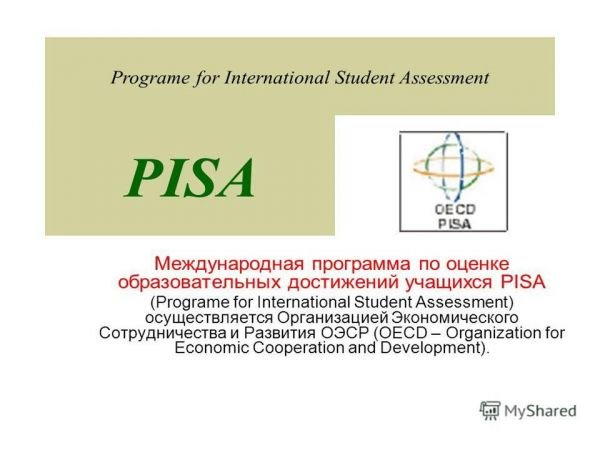 Programe for International Student Assessment

PISA

OECD
PISA

Международная программа по оценке образовательных достижений учащихся PISA (Programe for International Student Assessment) осуществляется Организацией Экономического Сотрудничества и Развития ОЭСР (OECD – Organization for Economic Cooperation and Development).

MyShared